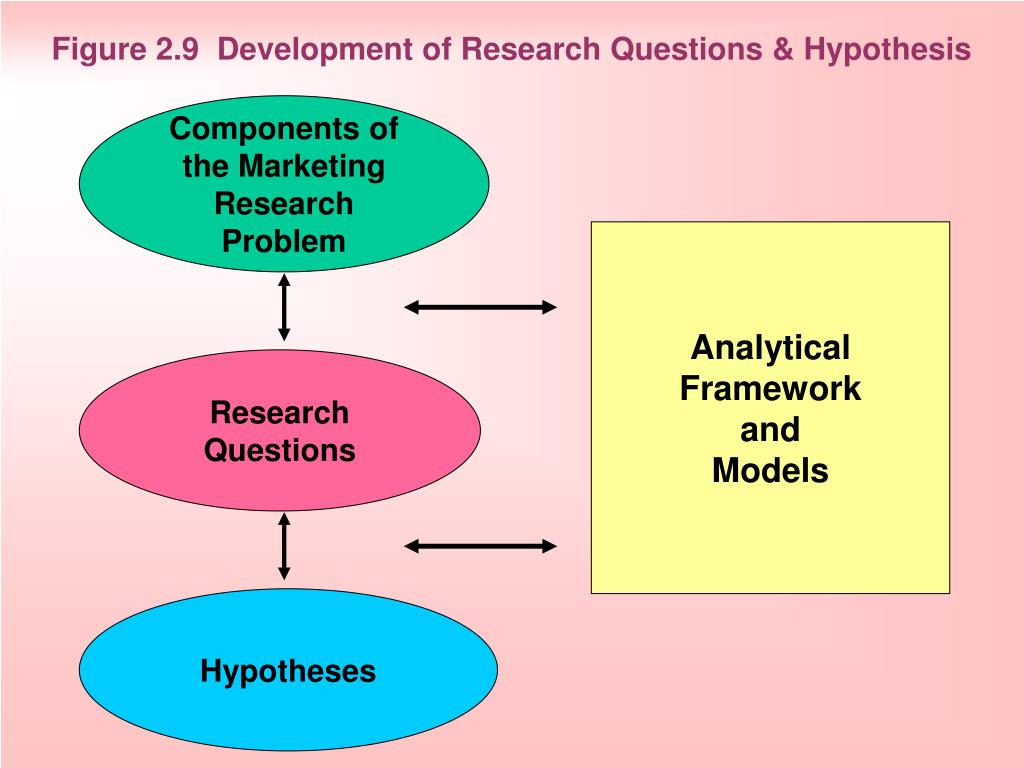 Figure 2.9 Development of Research Questions & Hypothesis

Components of the Marketing Research Problem

Research Questions

Hypotheses

Analytical Framework and Models